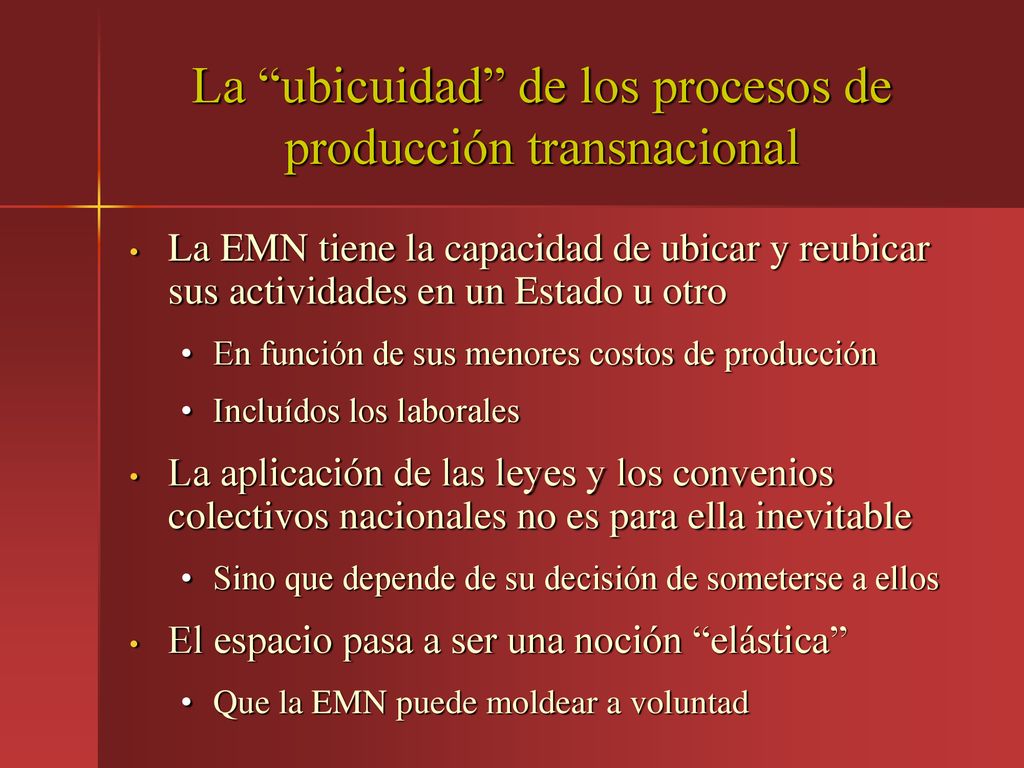 La “ubicuidad” de los procesos de producción transnacional

• La EMN tiene la capacidad de ubicar y reubicar sus actividades en un Estado u otro
  • En función de sus menores costos de producción
  • Incluídos los laborales
• La aplicación de las leyes y los convenios colectivos nacionales no es para ella inevitable
  • Sino que depende de su decisión de someterse a ellos
• El espacio pasa a ser una noción “elástica”
  • Que la EMN puede moldear a voluntad